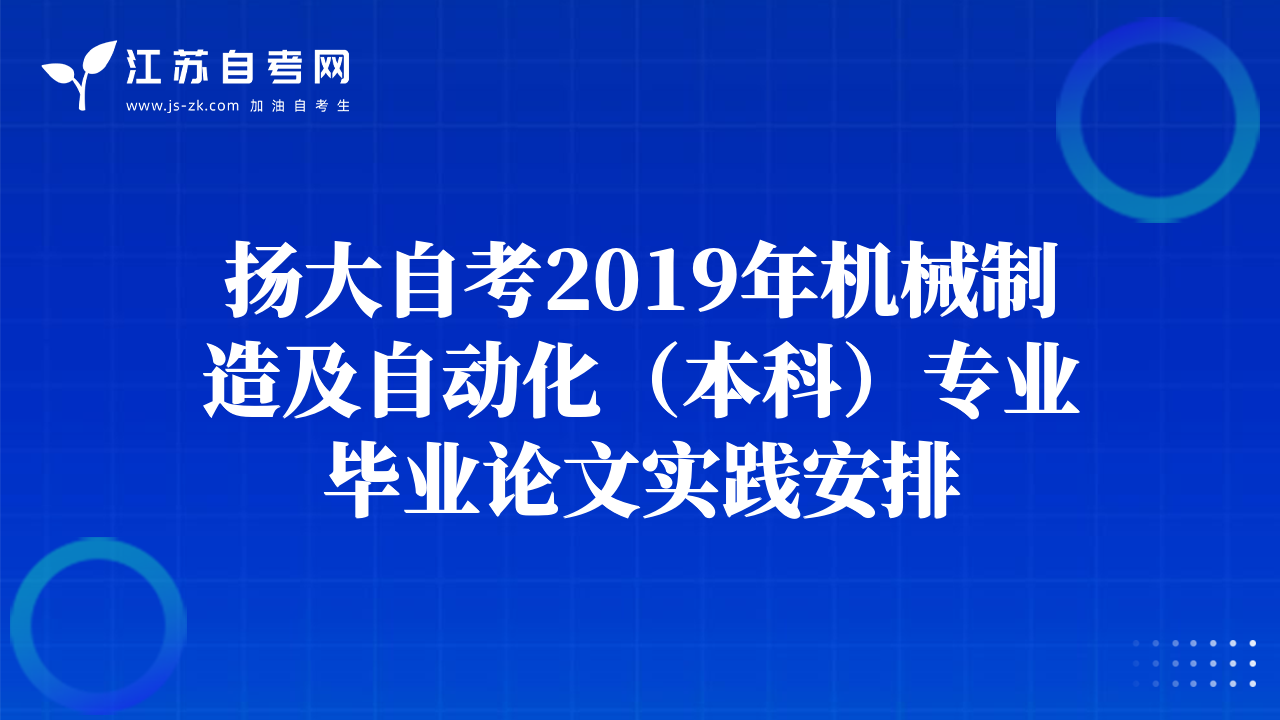 江苏自考网
www.js-zk.com 加油自考生

扬大自考2019年机械制造及自动化（本科）专业毕业论文实践安排